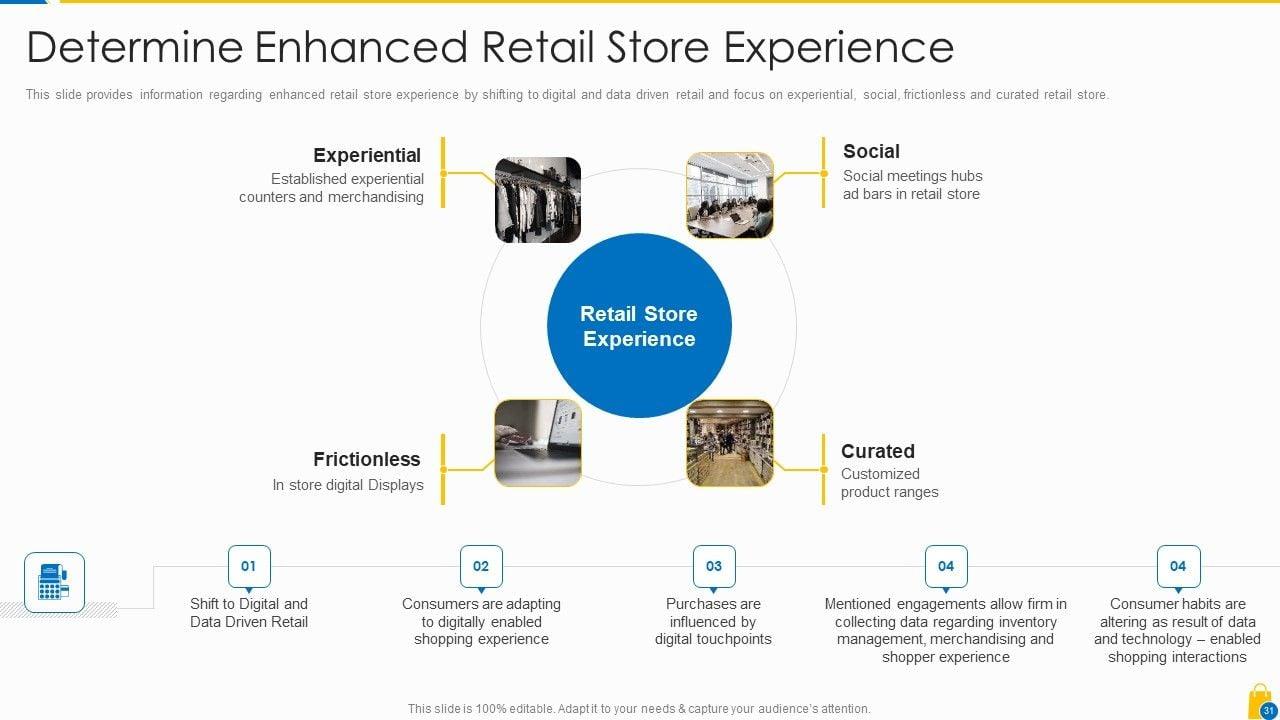 Determine Enhanced Retail Store Experience

This slide provides information regarding enhanced retail store experience by shifting to digital and data driven retail and focus on experiential, social, frictionless and curated retail store.

Experiential
Established experiential counters and merchandising

Social
Social meetings hubs ad bars in retail store

Retail Store Experience

Frictionless
In store digital Displays

Curated
Customized product ranges

01
Shift to Digital and Data Driven Retail

02
Consumers are adapting to digitally enabled shopping experience

03
Purchases are influenced by digital touchpoints

04
Mentioned engagements allow firm in collecting data regarding inventory management, merchandising and shopper experience

04
Consumer habits are altering as result of data and technology – enabled shopping interactions

This slide is 100% editable. Adapt it to your needs & capture your audience's attention.

31